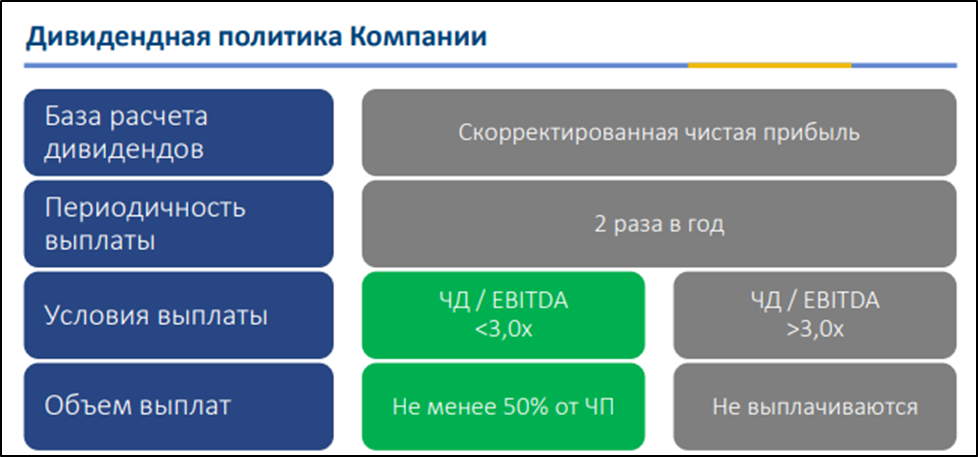 Дивидендная политика Компании

| База расчета дивидендов | Скорректированная чистая прибыль | |
|---|---|---|
| Периодичность выплаты | 2 раза в год | |
| Условия выплаты | ЧД / EBITDA <3,0x | ЧД / EBITDA >3,0x |
| Объем выплат | Не менее 50% от ЧП | Не выплачиваются |